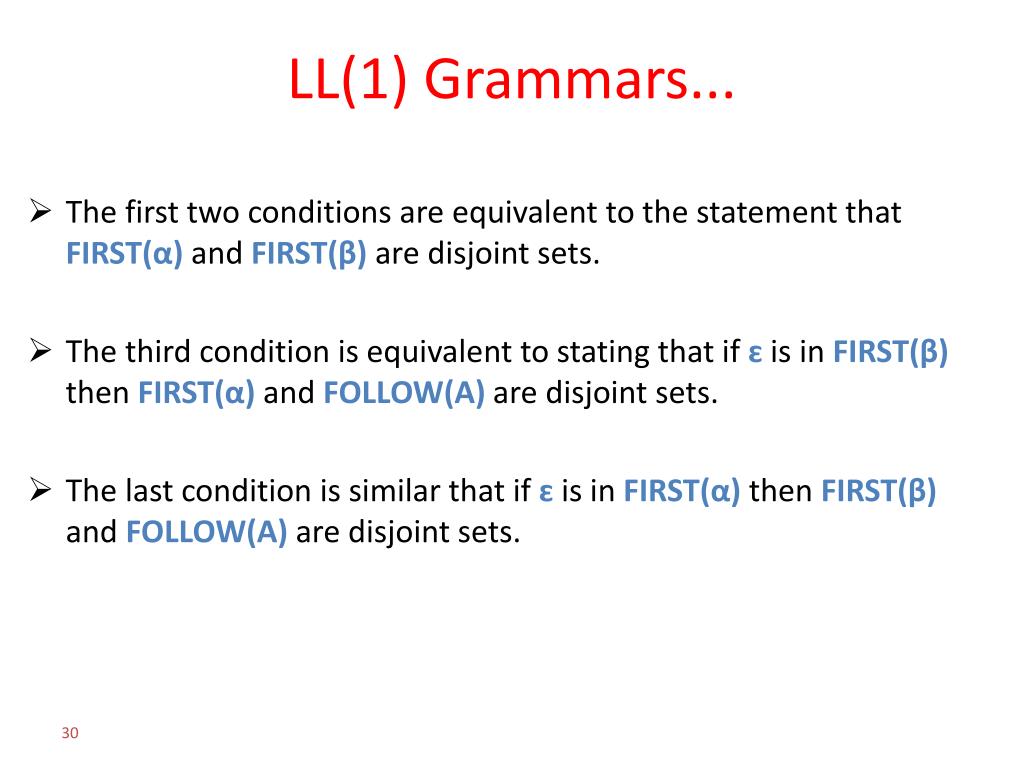 LL(1) Grammars...

➢ The first two conditions are equivalent to the statement that FIRST(α) and FIRST(β) are disjoint sets.

➢ The third condition is equivalent to stating that if ε is in FIRST(β) then FIRST(α) and FOLLOW(A) are disjoint sets.

➢ The last condition is similar that if ε is in FIRST(α) then FIRST(β) and FOLLOW(A) are disjoint sets.

30